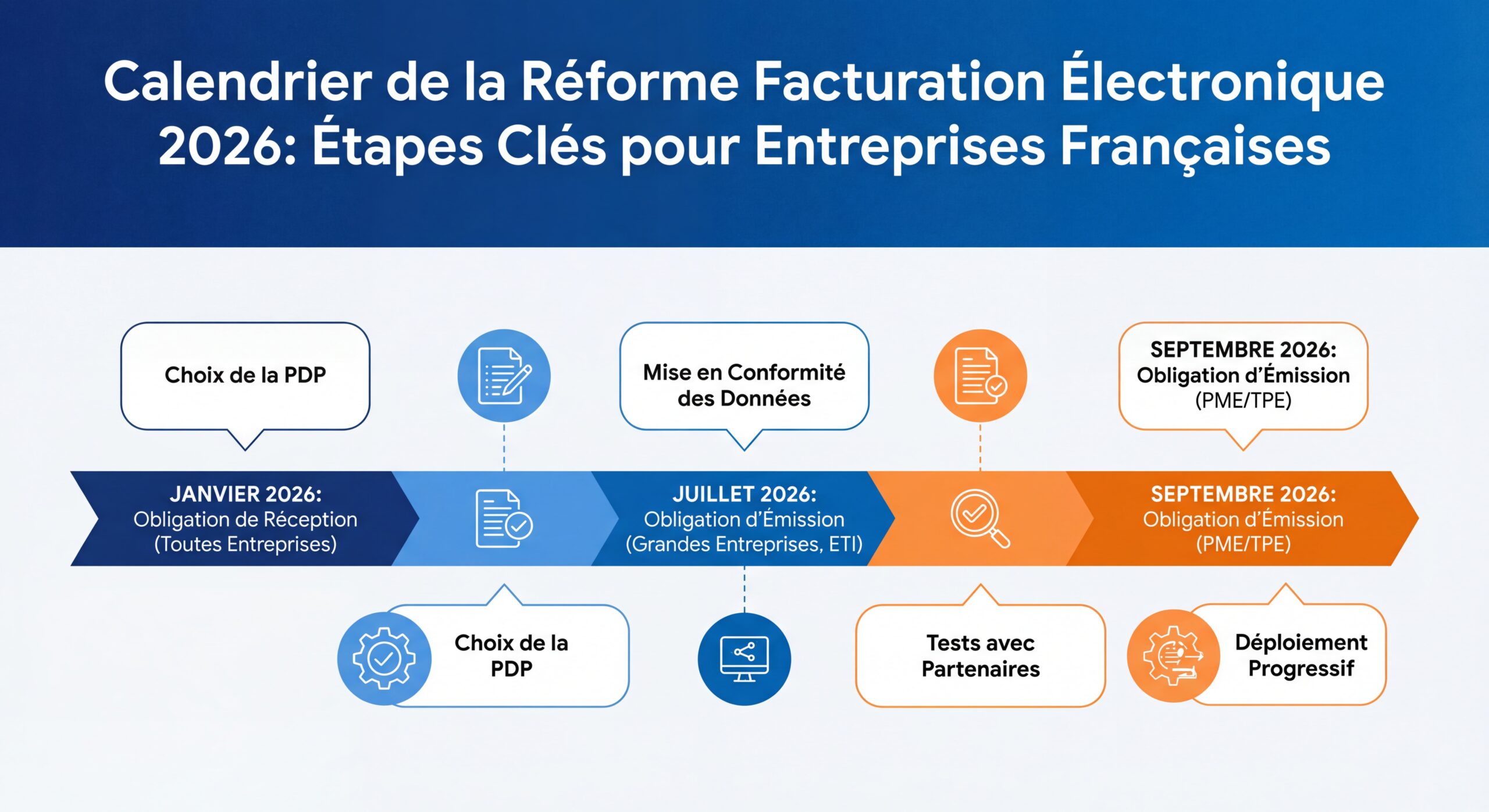 Calendrier de la Réforme Facturation Électronique 2026: Étapes Clés pour Entreprises Françaises

Choix de la PDP

Mise en Conformité des Données

SEPTEMBRE 2026: Obligation d'Émission (PME/TPE)

JANVIER 2026: Obligation de Réception (Toutes Entreprises)

JUILLET 2026: Obligation d'Émission (Grandes Entreprises, ETI)

SEPTEMBRE 2026: Obligation d'Émission (PME/TPE)

Choix de la PDP

Tests avec Partenaires

Déploiement Progressif